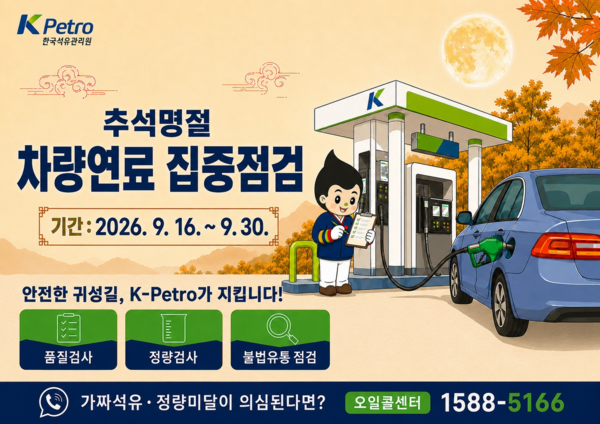 K Petro
한국석유관리원

추석명절
차량연료 집중점검

기간 : 2026. 9. 16. ~ 9. 30.

안전한 귀성길, K-Petro가 지킵니다!

품질검사

정량검사

불법유통 점검

가짜석유 · 정량미달이 의심된다면?

오일콜센터

1588-5166